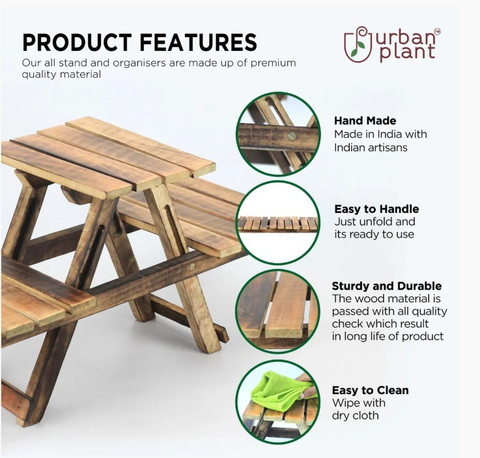 PRODUCT FEATURES
Our all stand and organisers are made up of premium quality material

urban plant

Hand Made
Made in India with Indian artisans

Easy to Handle
Just unfold and its ready to use

Sturdy and Durable
The wood material is passed with all quality check which result in long life of product

Easy to Clean
Wipe with dry cloth